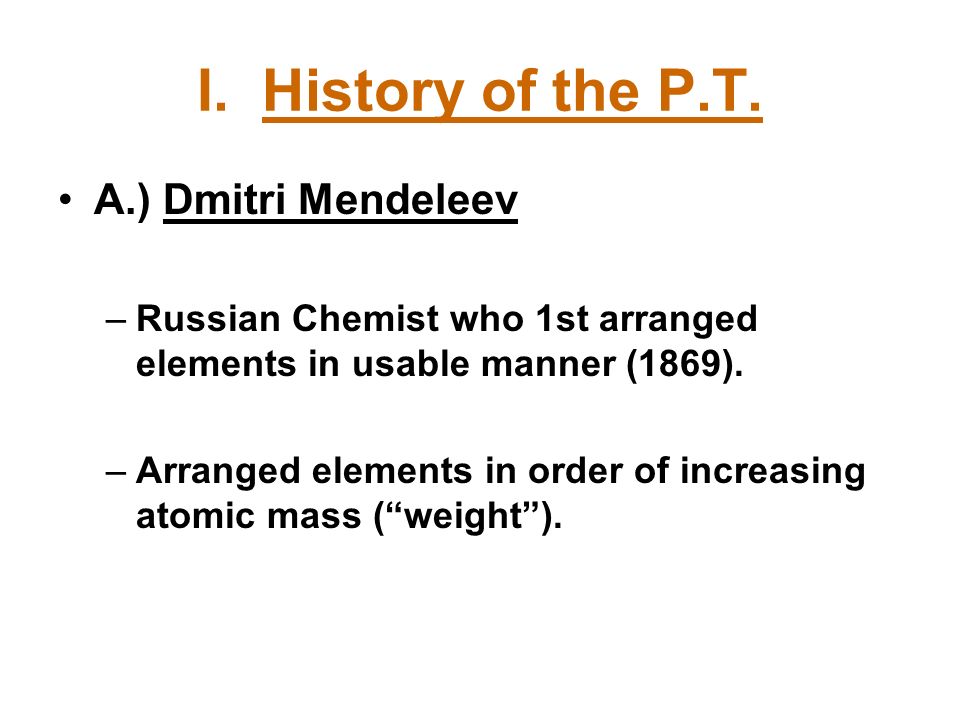 I. History of the P.T.

• A.) Dmitri Mendeleev

– Russian Chemist who 1st arranged elements in usable manner (1869).

– Arranged elements in order of increasing atomic mass (“weight”).